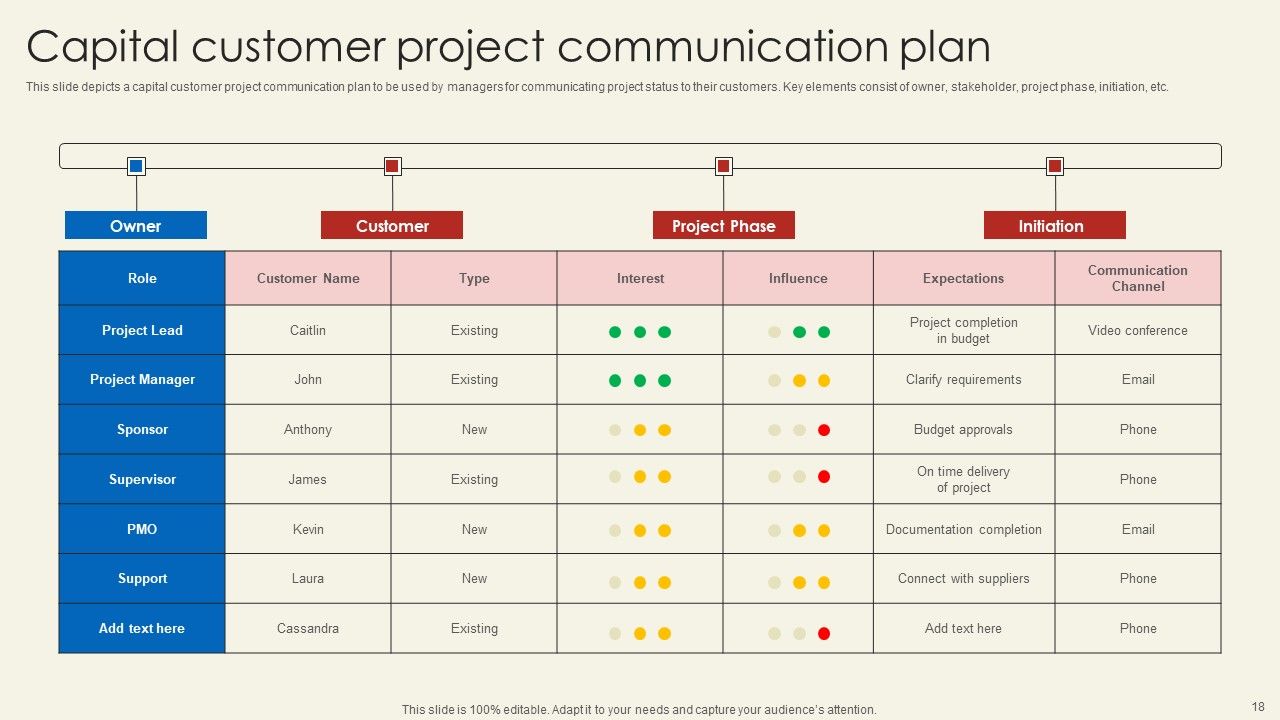 Capital customer project communication plan

This slide depicts a capital customer project communication plan to be used by managers for communicating project status to their customers. Key elements consist of owner, stakeholder, project phase, initiation, etc.

Owner

Customer

Project Phase

Initiation

| Role | Customer Name | Type | Interest | Influence | Expectations | Communication Channel |
|---|---|---|---|---|---|---|
| Project Lead | Caitlin | Existing | | | Project completion in budget | Video conference |
| Project Manager | John | Existing | | | Clarify requirements | Email |
| Sponsor | Anthony | New | | | Budget approvals | Phone |
| Supervisor | James | Existing | | | On time delivery of project | Phone |
| PMO | Kevin | New | | | Documentation completion | Email |
| Support | Laura | New | | | Connect with suppliers | Phone |
| Add text here | Cassandra | Existing | | | Add text here | Phone |

This slide is 100% editable. Adapt it to your needs and capture your audience's attention.

18